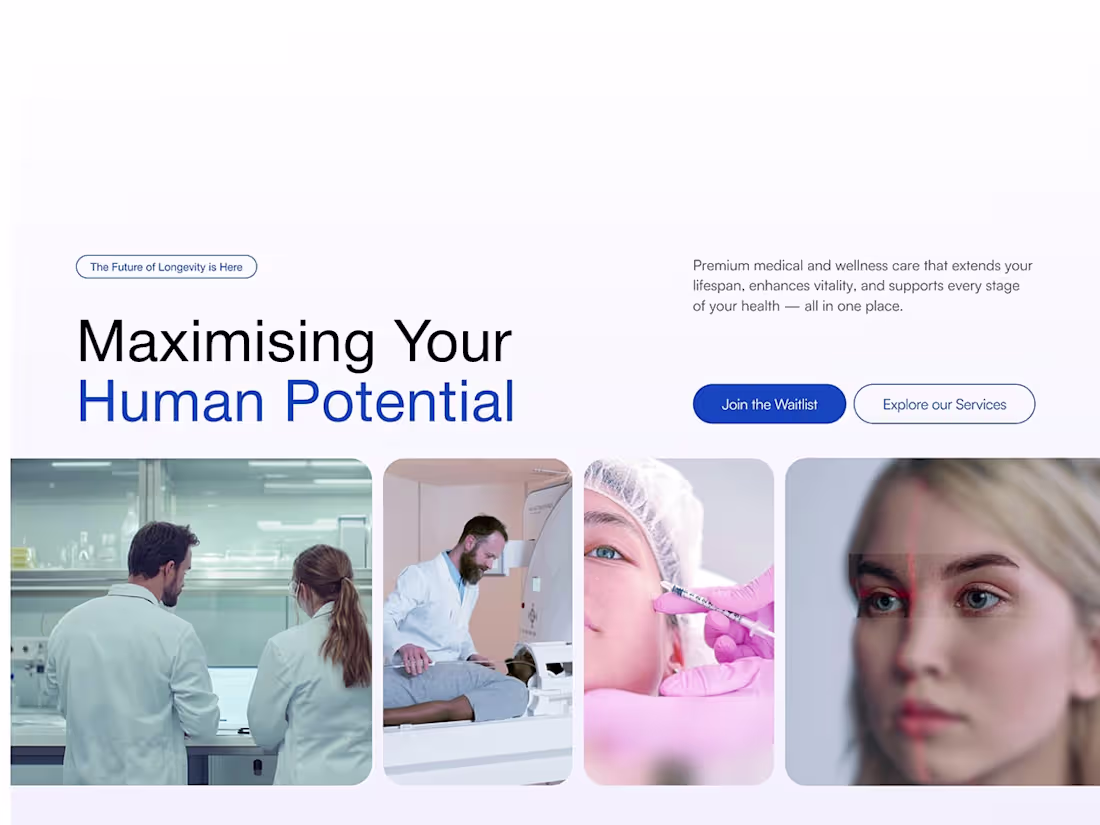 The Future of Longevity is Here

Maximising Your
Human Potential

Premium medical and wellness care that extends your lifespan, enhances vitality, and supports every stage of your health — all in one place.

Join the Waitlist

Explore our Services